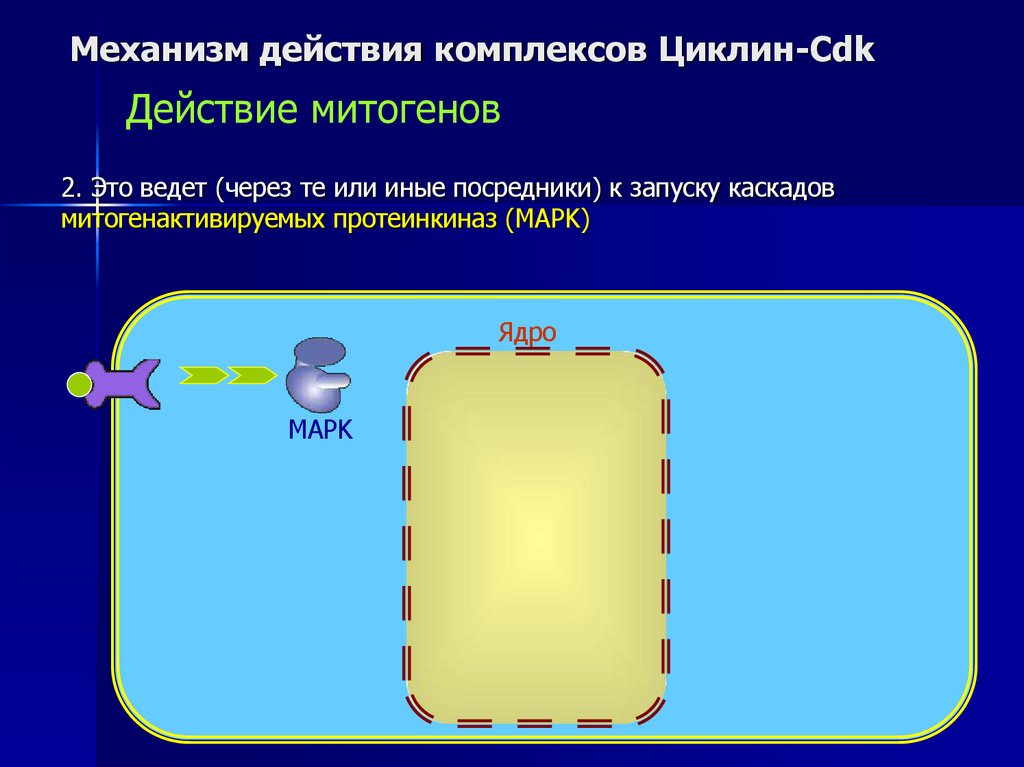 Механизм действия комплексов Циклин-Cdk

Действие митогенов

2. Это ведет (через те или иные посредники) к запуску каскадов митогенактивируемых протеинкиназ (MAPK)

Ядро

MAPK